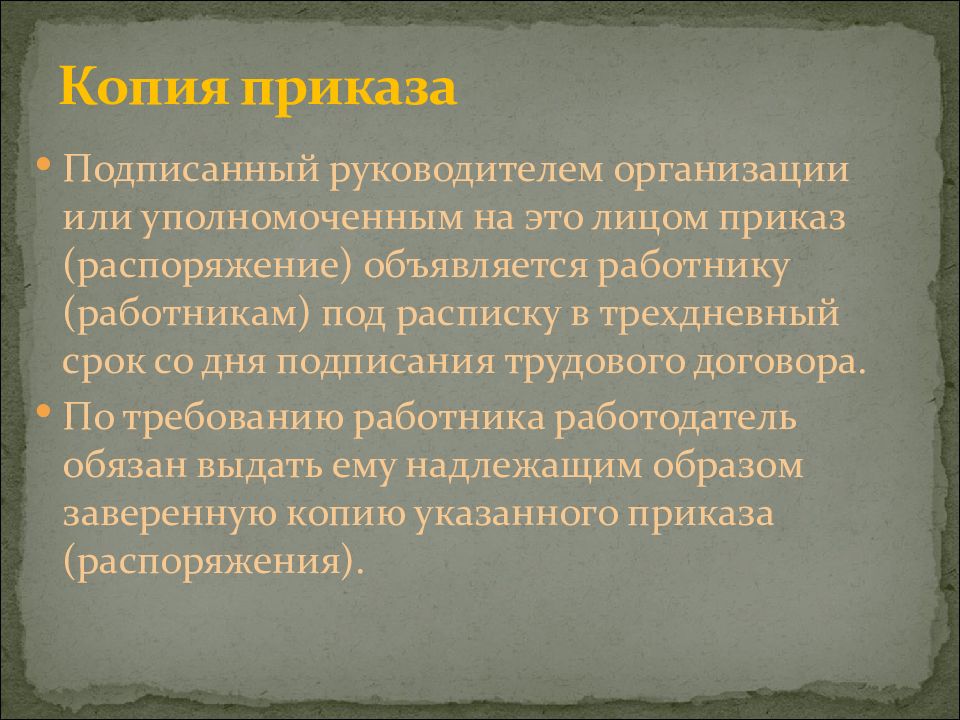 Копия приказа

• Подписанный руководителем организации или уполномоченным на это лицом приказ (распоряжение) объявляется работнику (работникам) под расписку в трехдневный срок со дня подписания трудового договора.
• По требованию работника работодатель обязан выдать ему надлежащим образом заверенную копию указанного приказа (распоряжения).